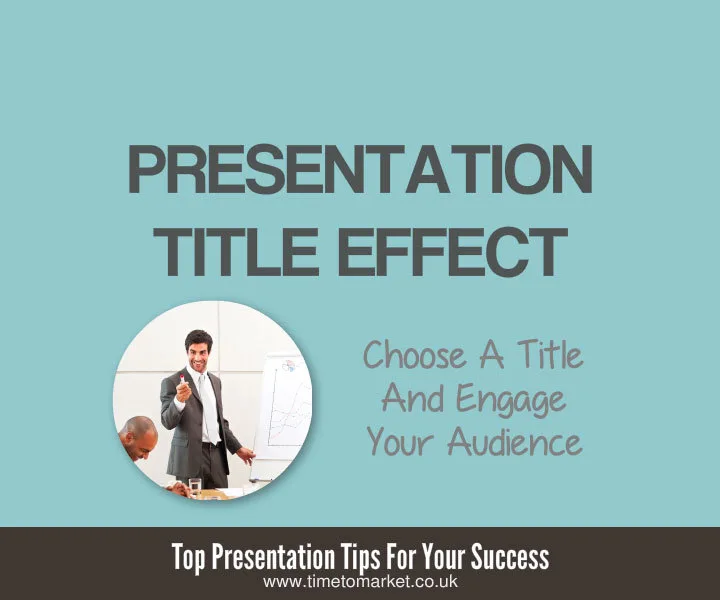 PRESENTATION TITLE EFFECT

Choose A Title And Engage Your Audience

Top Presentation Tips For Your Success
www.timetomarket.co.uk